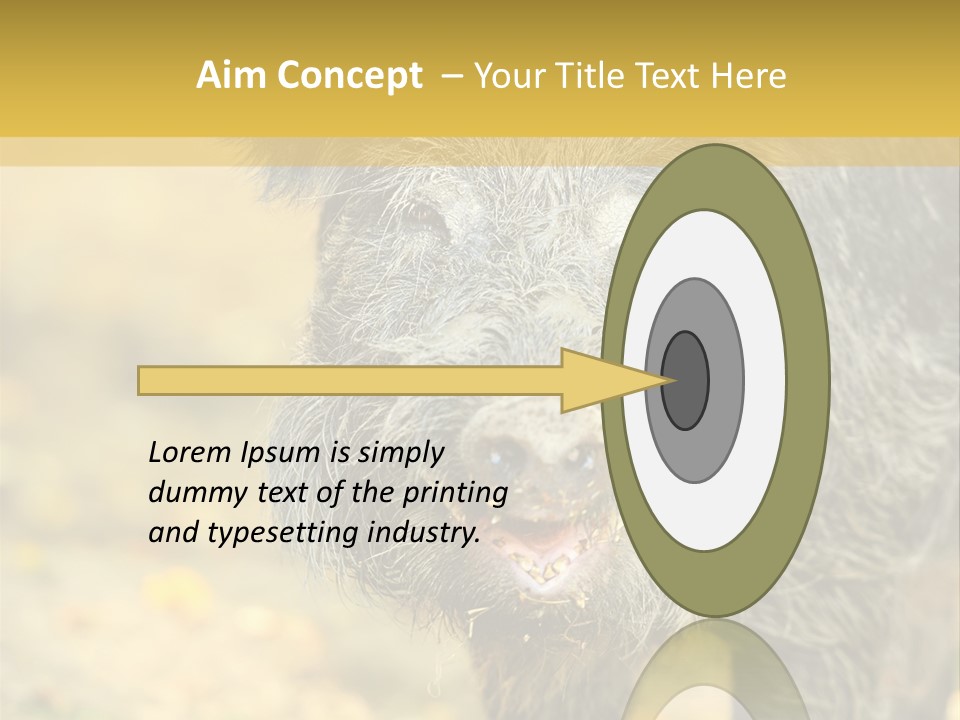 Aim Concept – Your Title Text Here

Lorem Ipsum is simply dummy text of the printing and typesetting industry.